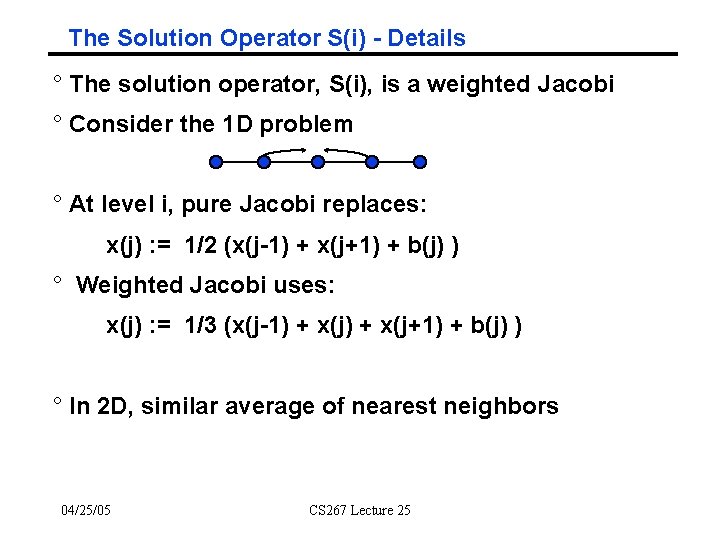 The Solution Operator S(i) - Details

° The solution operator, S(i), is a weighted Jacobi

° Consider the 1D problem

° At level i, pure Jacobi replaces:

x(j) := 1/2 (x(j-1) + x(j+1) + b(j) )

° Weighted Jacobi uses:

x(j) := 1/3 (x(j-1) + x(j) + x(j+1) + b(j) )

° In 2D, similar average of nearest neighbors

04/25/05

CS267 Lecture 25